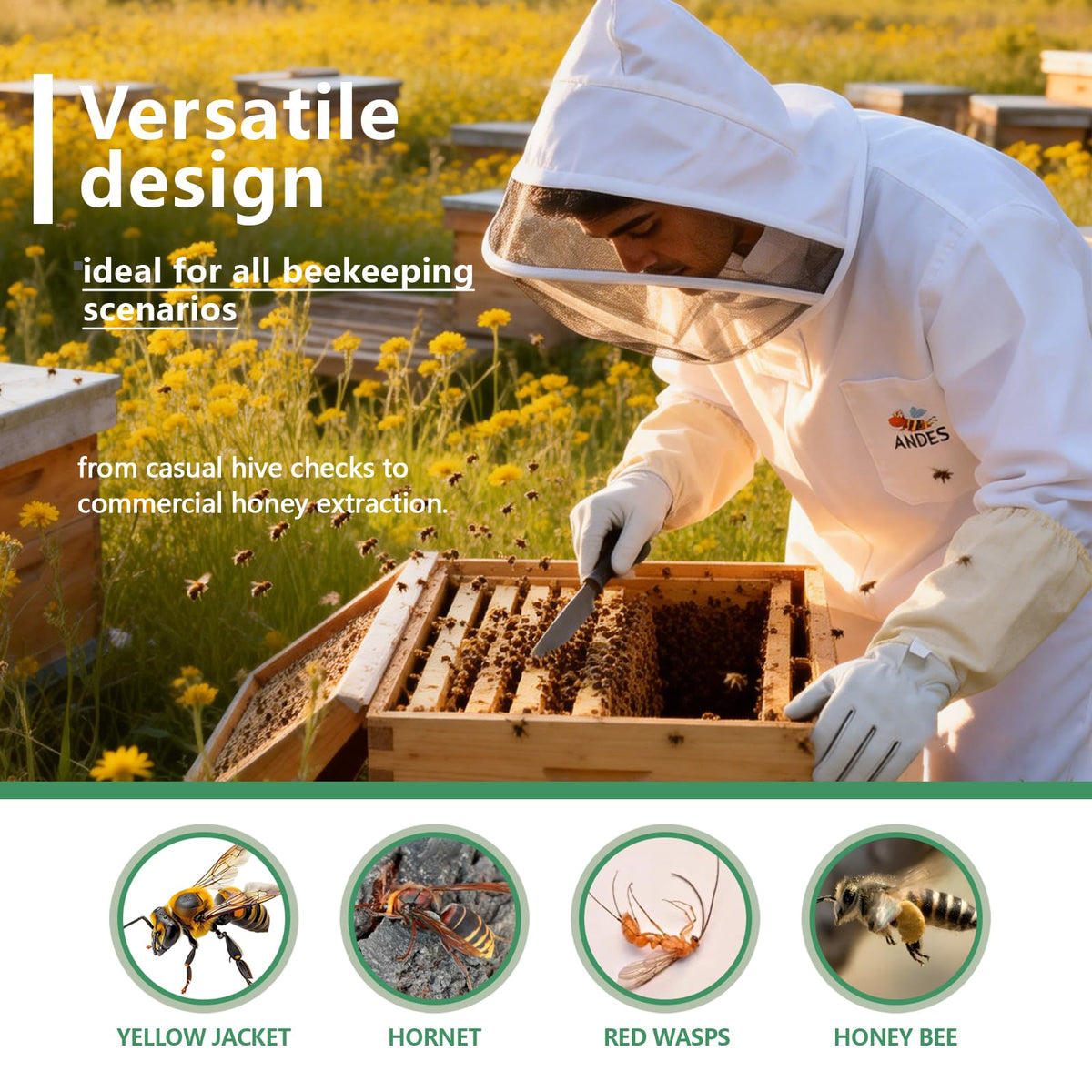 Versatile design

ideal for all beekeeping scenarios

from casual hive checks to commercial honey extraction.

ANDES

YELLOW JACKET

HORNET

RED WASPS

HONEY BEE